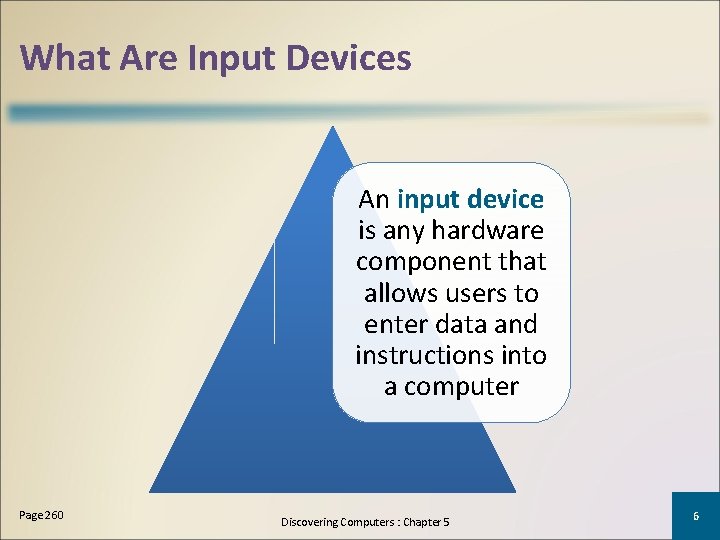 What Are Input Devices

An input device is any hardware component that allows users to enter data and instructions into a computer

Page 260

Discovering Computers : Chapter 5

6